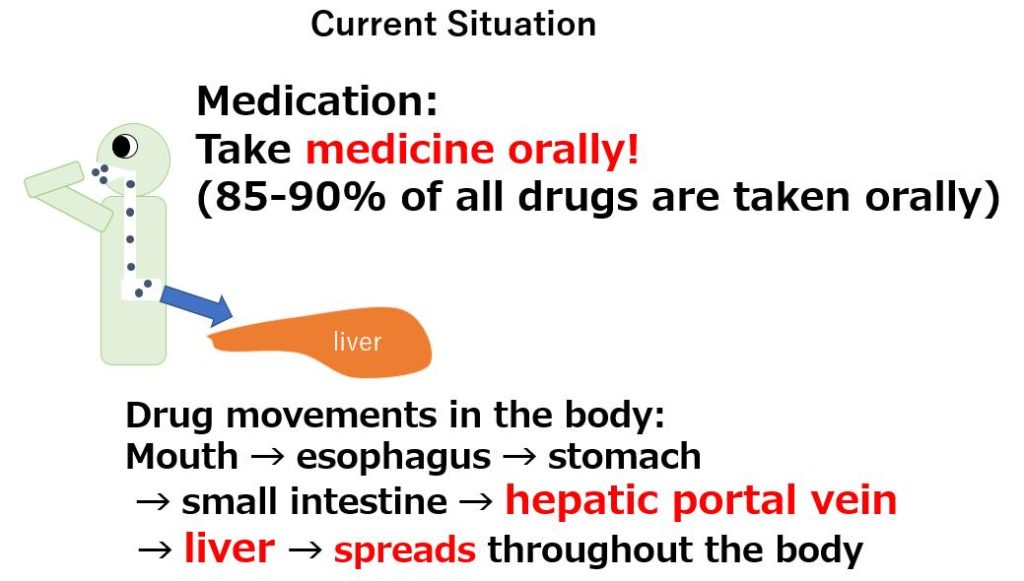 Current Situation

Medication:
Take medicine orally!
(85-90% of all drugs are taken orally)

liver

Drug movements in the body:
Mouth → esophagus → stomach
→ small intestine → hepatic portal vein
→ liver → spreads throughout the body